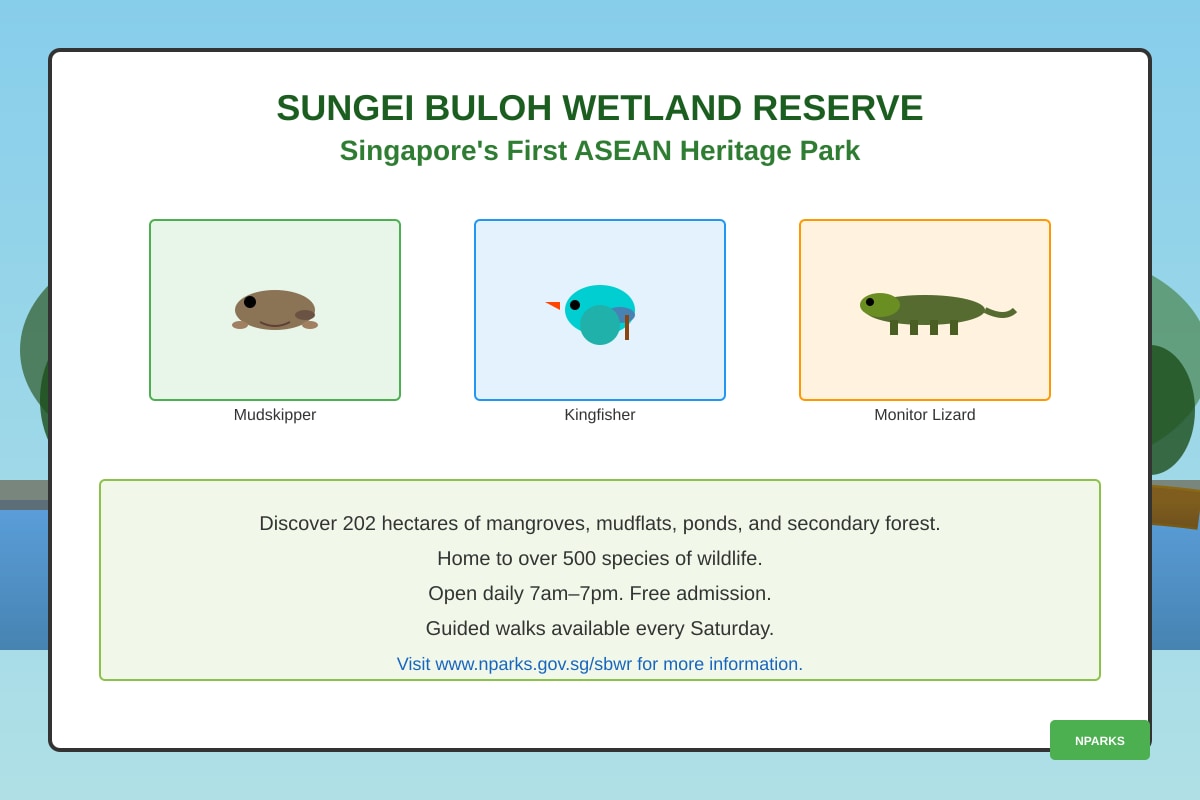 SUNGEI BULOH WETLAND RESERVE
Singapore's First ASEAN Heritage Park

Mudskipper

Kingfisher

Monitor Lizard

Discover 202 hectares of mangroves, mudflats, ponds, and secondary forest.
Home to over 500 species of wildlife.
Open daily 7am–7pm. Free admission.
Guided walks available every Saturday.
Visit www.nparks.gov.sg/sbwr for more information.

NPARKS